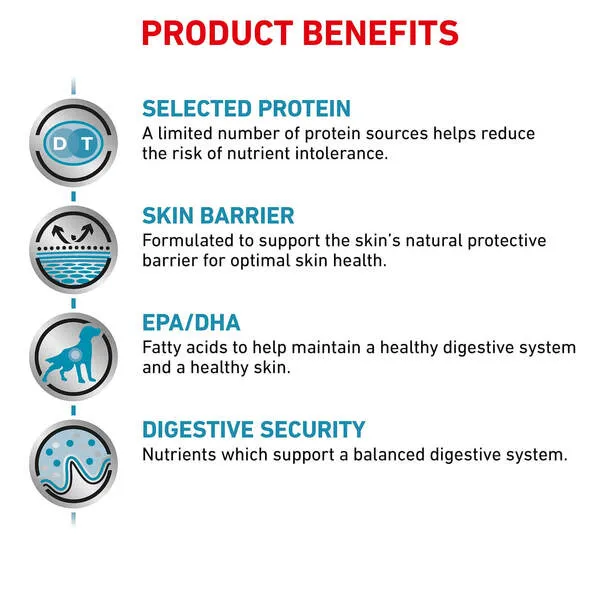 PRODUCT BENEFITS

D T

SELECTED PROTEIN
A limited number of protein sources helps reduce the risk of nutrient intolerance.

SKIN BARRIER
Formulated to support the skin's natural protective barrier for optimal skin health.

EPA/DHA
Fatty acids to help maintain a healthy digestive system and a healthy skin.

DIGESTIVE SECURITY
Nutrients which support a balanced digestive system.